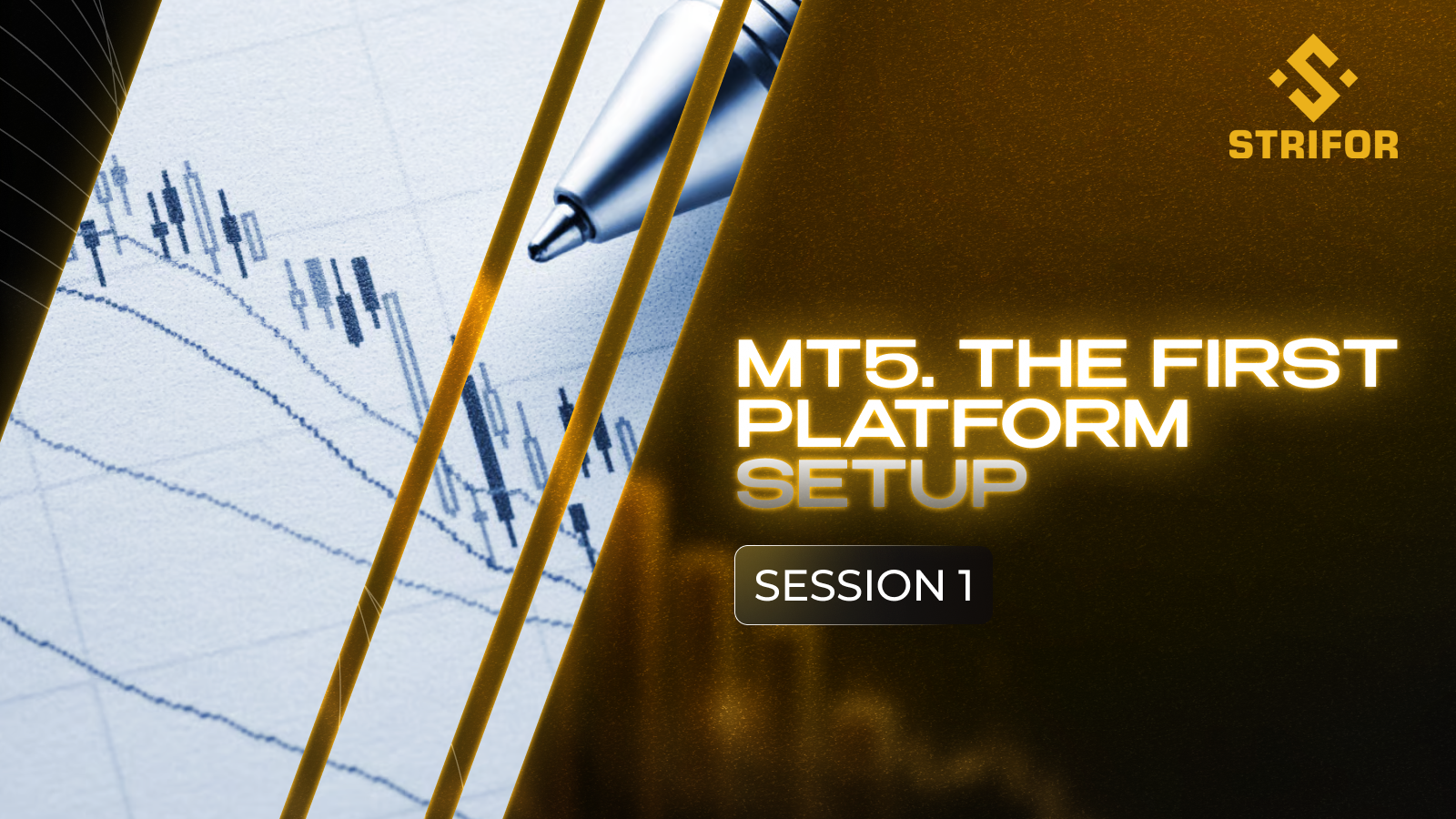 STRIFOR

MT5. THE FIRST PLATFORM SETUP

SESSION 1